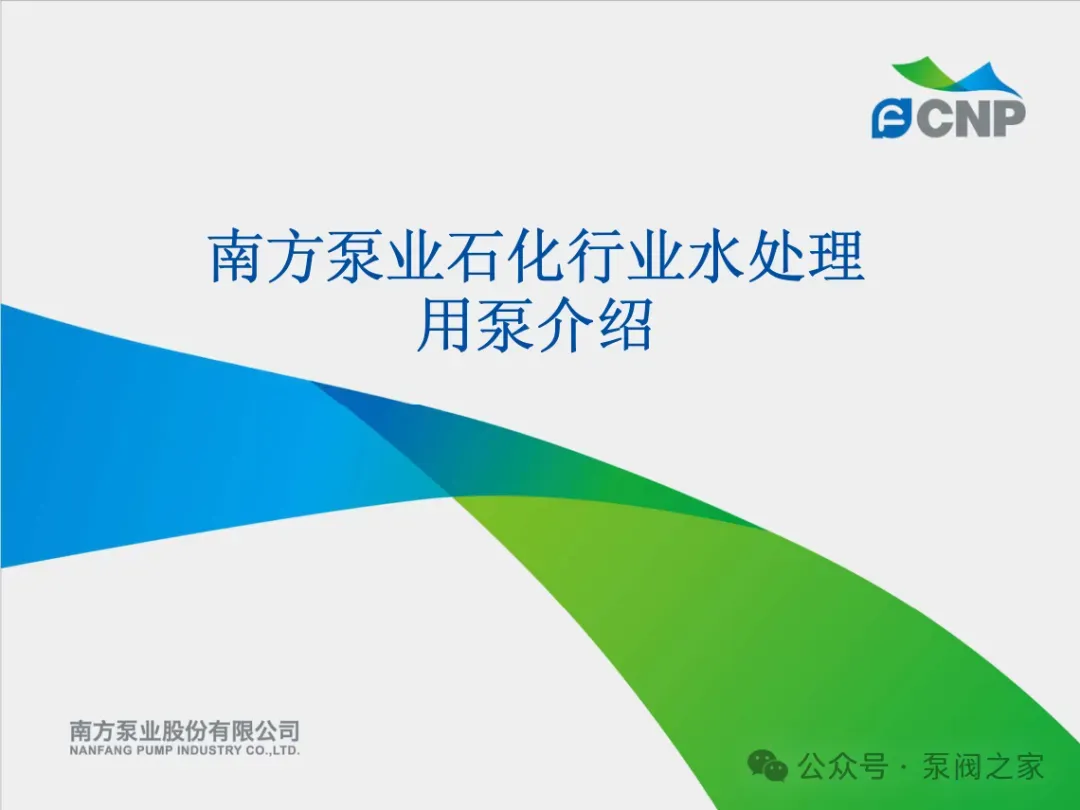 CNP

南方泵业石化行业水处理用泵介绍

南方泵业股份有限公司
NANFANG PUMP INDUSTRY CO.,LTD.

公众号 · 泵阀之家